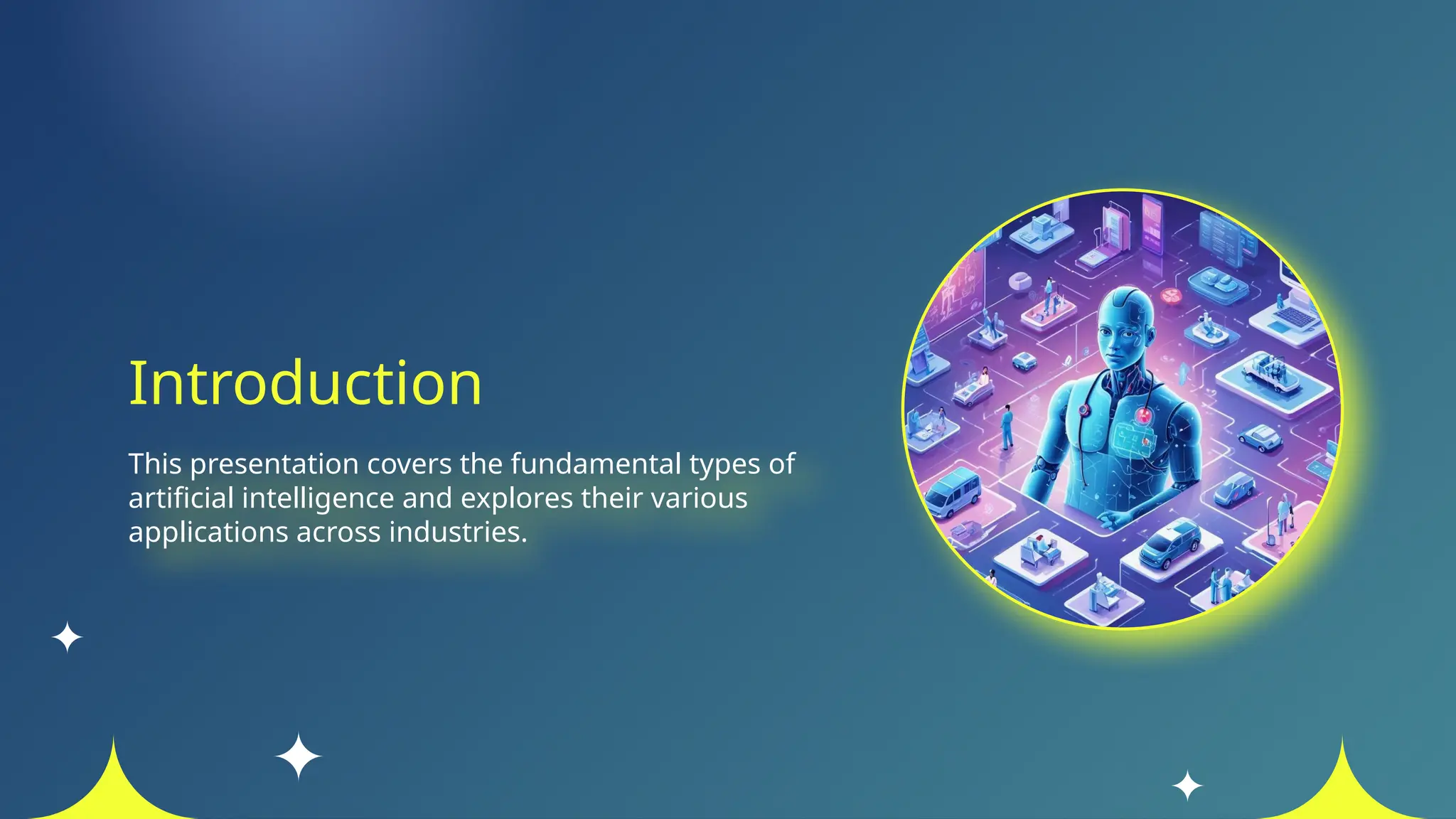 Introduction

This presentation covers the fundamental types of artificial intelligence and explores their various applications across industries.